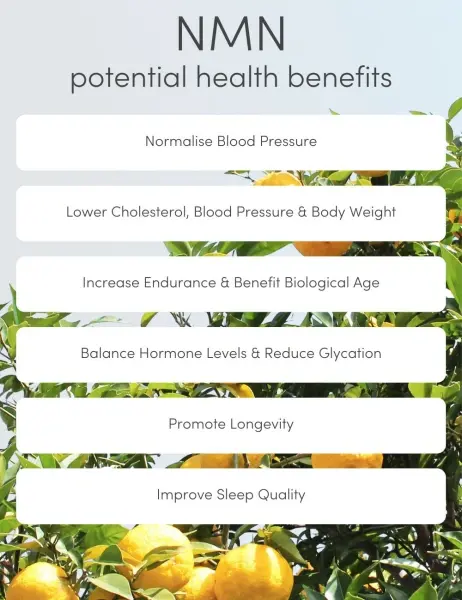 NMN
potential health benefits

Normalise Blood Pressure

Lower Cholesterol, Blood Pressure & Body Weight

Increase Endurance & Benefit Biological Age

Balance Hormone Levels & Reduce Glycation

Promote Longevity

Improve Sleep Quality